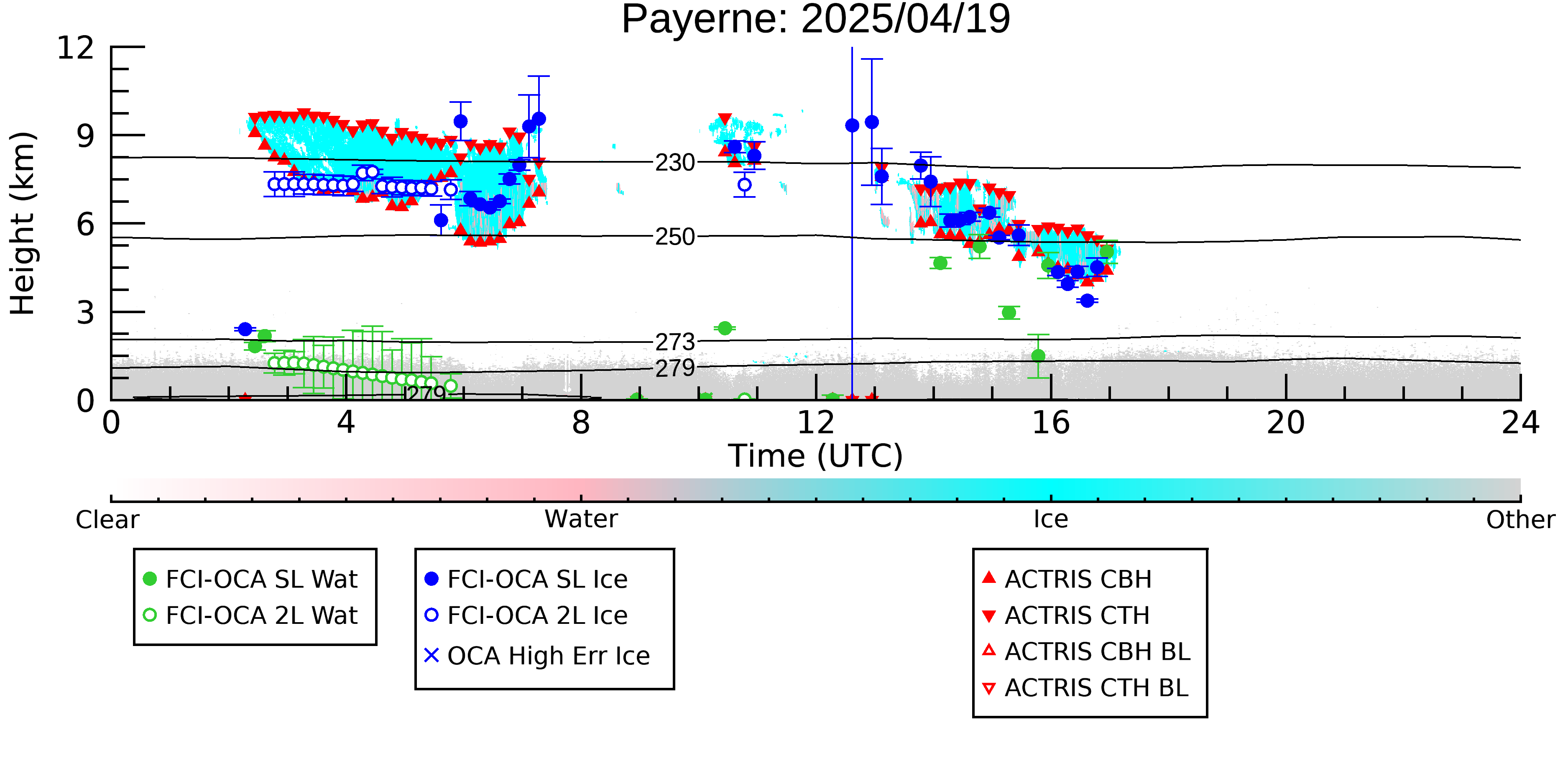 Payerne: 2025/04/19

Height (km)

12
9
6
3
0

230
250
273
279
279

0
4
8
12
16
20
24

Time (UTC)

Clear
Water
Ice
Other

FCI-OCA SL Wat
FCI-OCA 2L Wat

FCI-OCA SL Ice
FCI-OCA 2L Ice
OCA High Err Ice

ACTRIS CBH
ACTRIS CTH
ACTRIS CBH BL
ACTRIS CTH BL